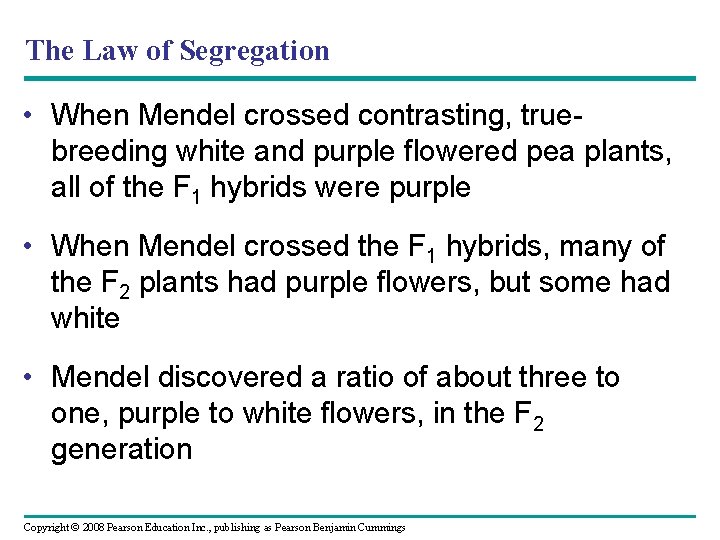 The Law of Segregation

• When Mendel crossed contrasting, true-breeding white and purple flowered pea plants, all of the $F_1$ hybrids were purple

• When Mendel crossed the $F_1$ hybrids, many of the $F_2$ plants had purple flowers, but some had white

• Mendel discovered a ratio of about three to one, purple to white flowers, in the $F_2$ generation

Copyright © 2008 Pearson Education Inc., publishing as Pearson Benjamin Cummings